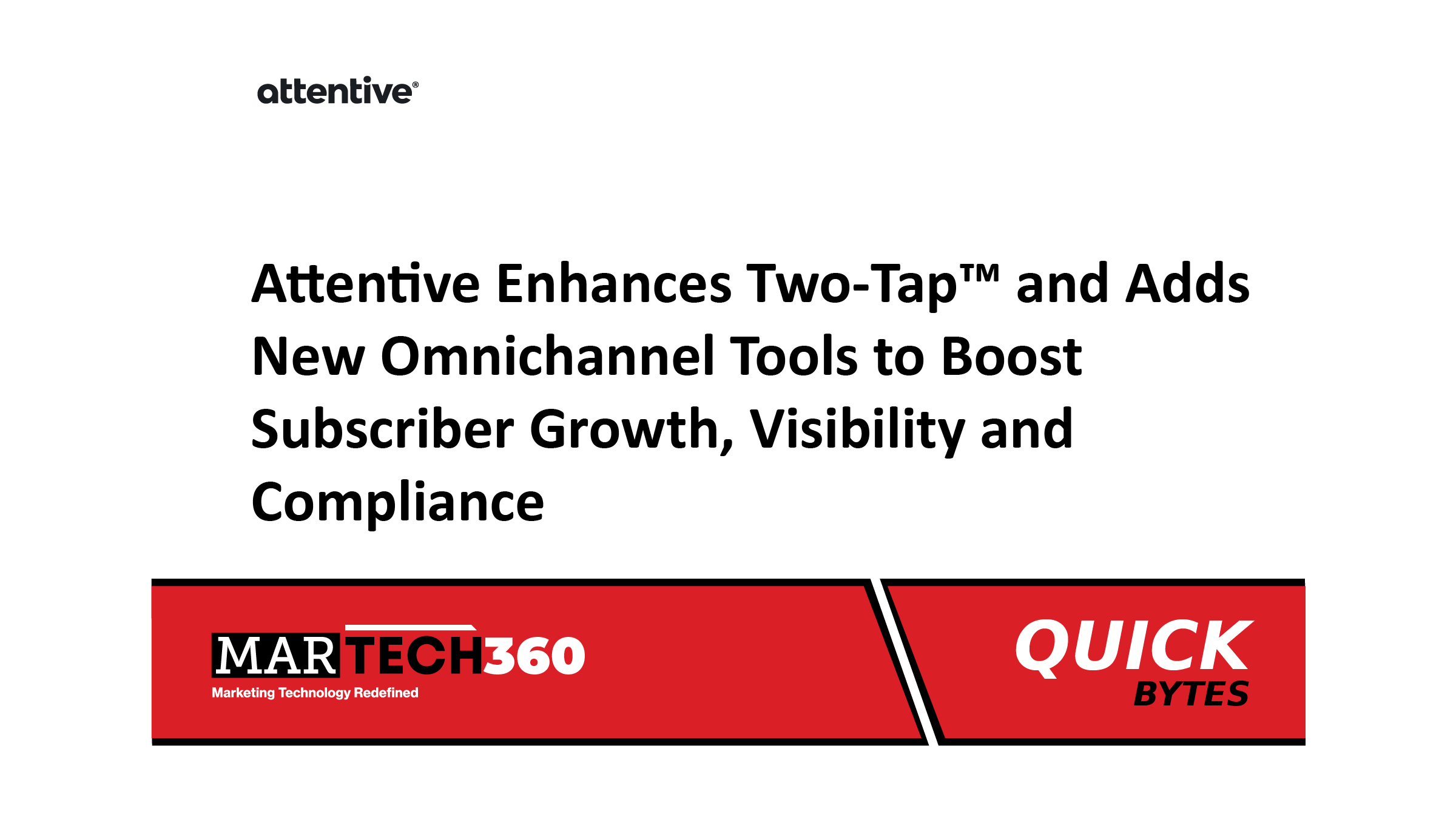 attentive®

Attentive Enhances Two-Tap™ and Adds New Omnichannel Tools to Boost Subscriber Growth, Visibility and Compliance

MARTECH360
Marketing Technology Redefined

QUICK BYTES